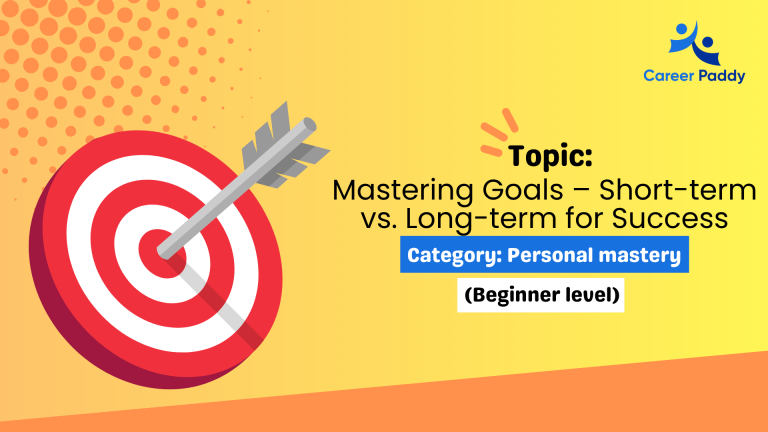 Career Paddy

Topic:
Mastering Goals – Short-term vs. Long-term for Success

Category: Personal mastery

(Beginner level)